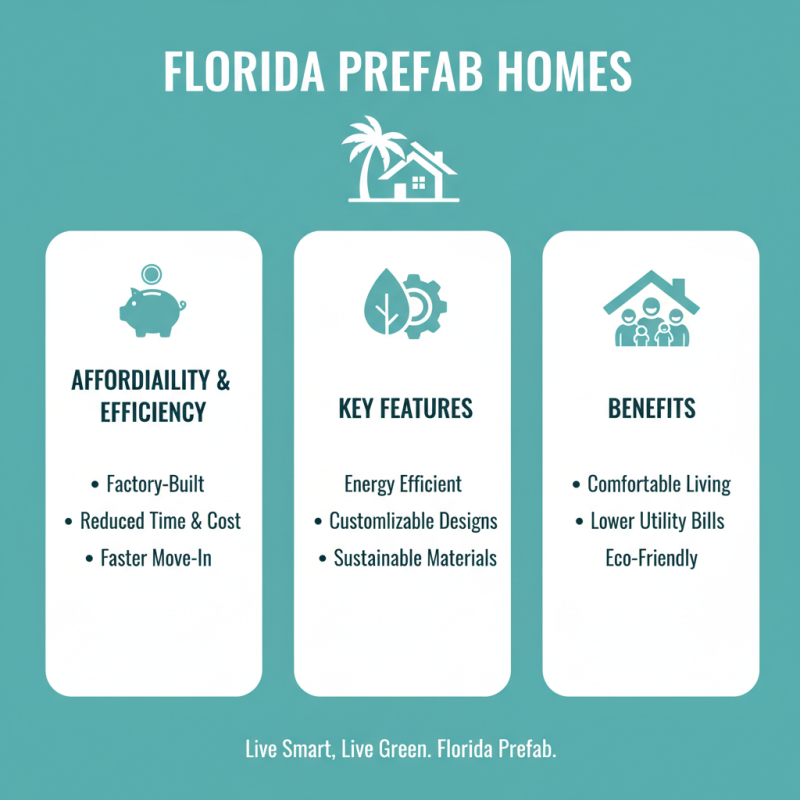 FLORIDA PREFAB HOMES

AFFORDIAILITY & EFFICIENCY

• Factory-Built
• Reduced Time & Cost
• Faster Move-In

KEY FEATURES

Energy Efficient
• Customlizable Designs
• Sustainable Materials

BENEFITS

• Comfortable Living
• Lower Utility Bills
Eco-Friendly

Live Smart, Live Green. Florida Prefab.